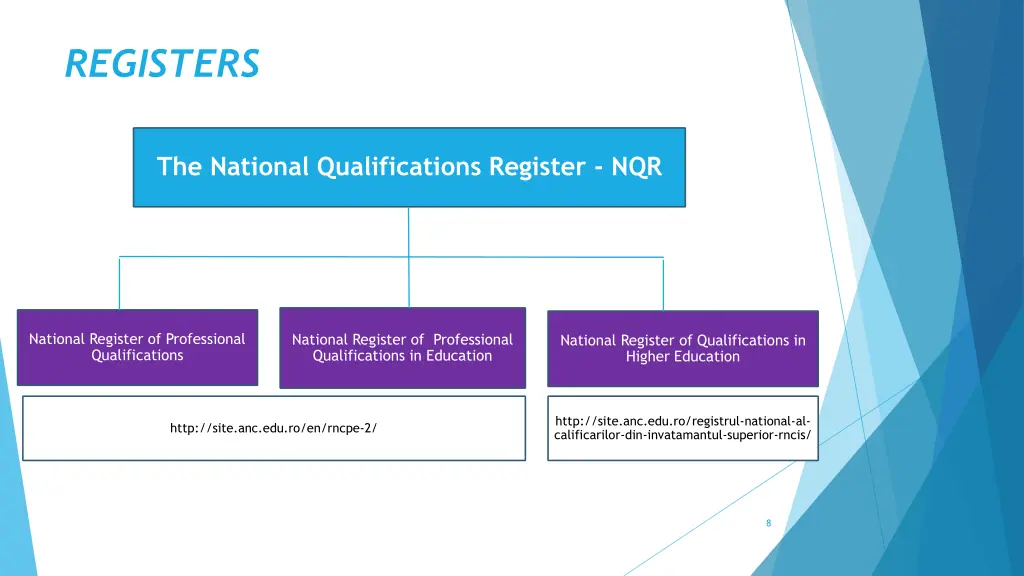 REGISTERS

The National Qualifications Register - NQR

National Register of Professional Qualifications

National Register of Professional Qualifications in Education

National Register of Qualifications in Higher Education

http://site.anc.edu.ro/en/rncpe-2/

http://site.anc.edu.ro/registrul-national-al-calificarilor-din-invatamantul-superior-rncis/

8